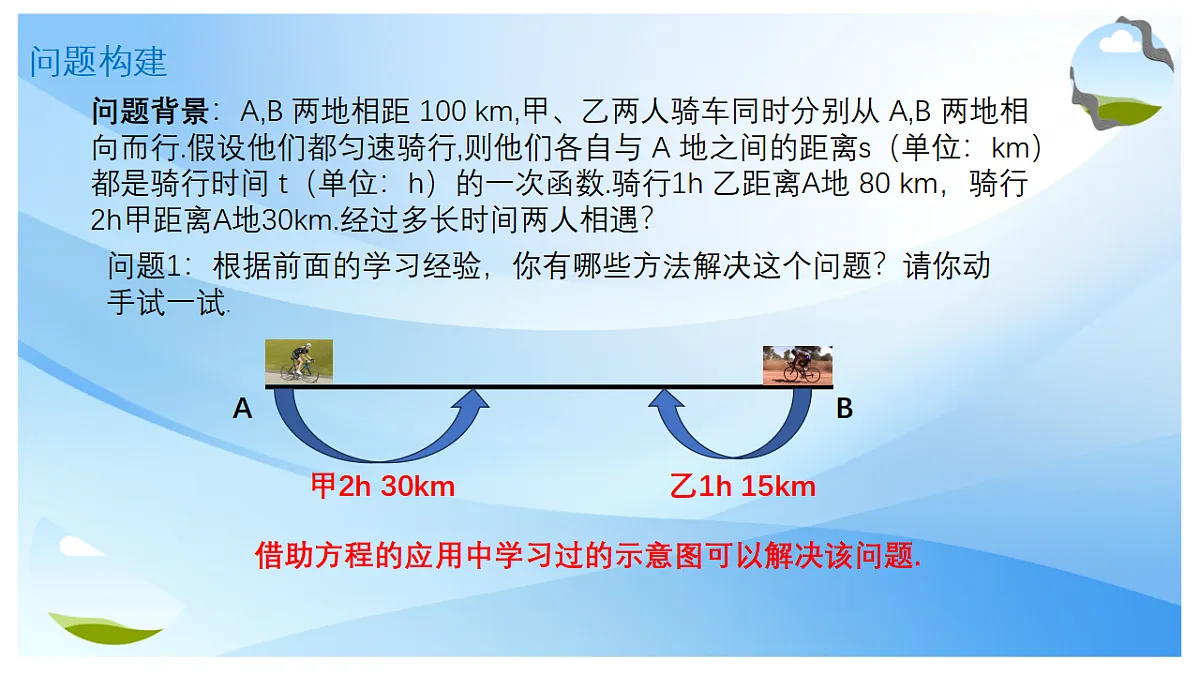 问题构建

问题背景：A,B 两地相距 100 km,甲、乙两人骑车同时分别从 A,B 两地相向而行.假设他们都匀速骑行,则他们各自与 A 地之间的距离s（单位：km）都是骑行时间 t（单位：h）的一次函数.骑行1h 乙距离A地 80 km，骑行2h甲距离A地30km.经过多长时间两人相遇？

问题1：根据前面的学习经验，你有哪些方法解决这个问题？请你动手试一试.

A

B

甲2h 30km

乙1h 15km

借助方程的应用中学习过的示意图可以解决该问题.